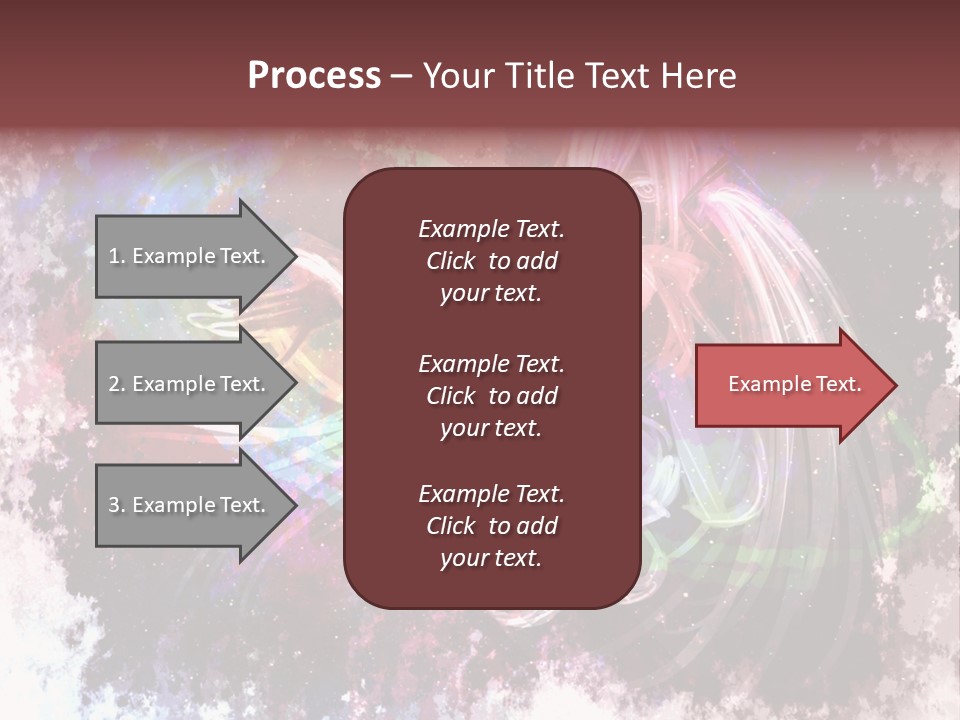 Process – Your Title Text Here

1. Example Text.

2. Example Text.

3. Example Text.

Example Text. Click to add your text.

Example Text. Click to add your text.

Example Text. Click to add your text.

Example Text.